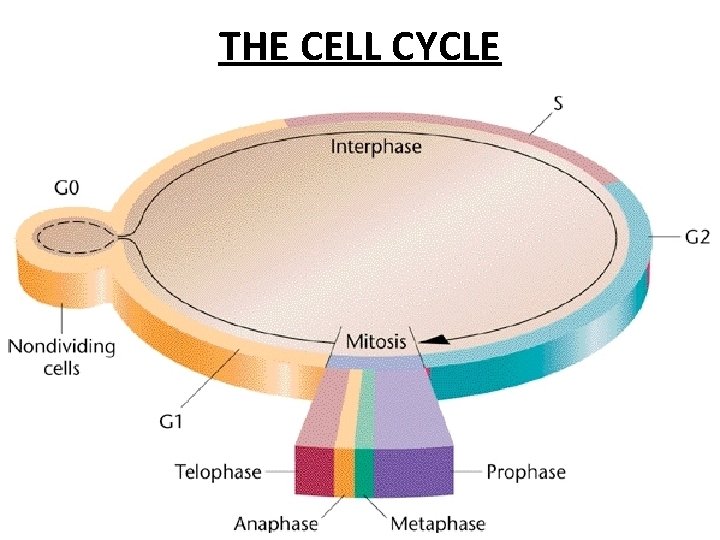 THE CELL CYCLE

S

Interphase

G0

G2

Nondividing cells

Mitosis

G1

Telophase

Prophase

Anaphase

Metaphase